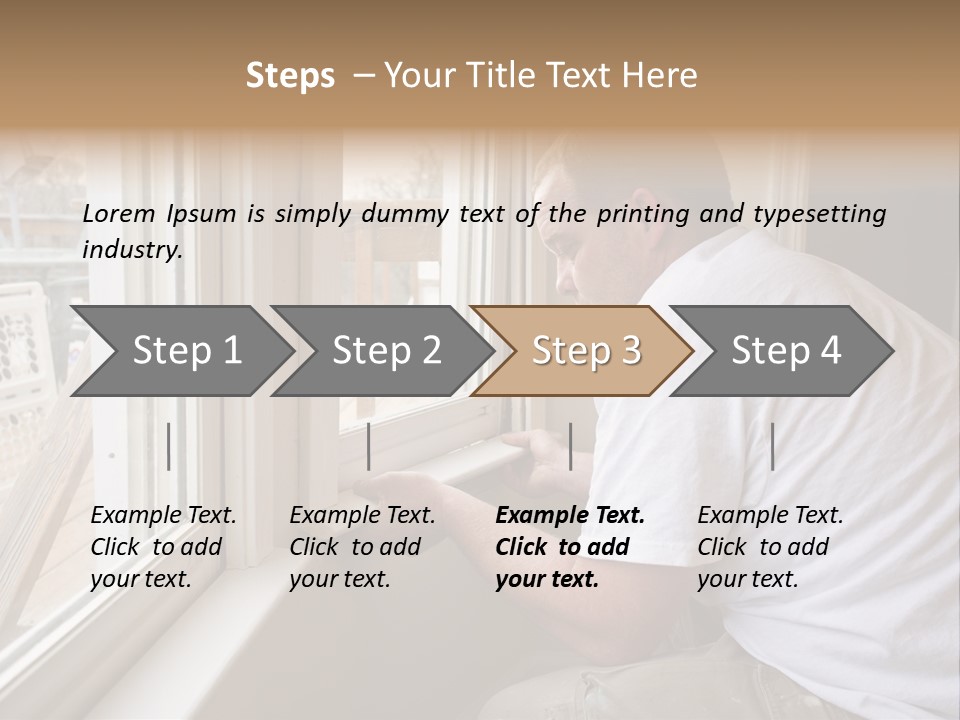 Steps – Your Title Text Here

Lorem Ipsum is simply dummy text of the printing and typesetting industry.

Step 1

Step 2

Step 3

Step 4

Example Text. Click to add your text.

Example Text. Click to add your text.

Example Text. Click to add your text.

Example Text. Click to add your text.